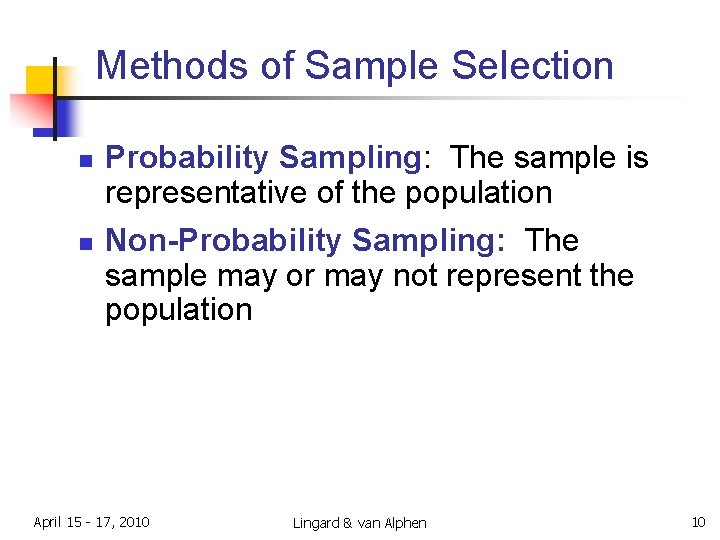 Methods of Sample Selection

- Probability Sampling: The sample is representative of the population
- Non-Probability Sampling: The sample may or may not represent the population

April 15 - 17, 2010 Lingard & van Alphen 10